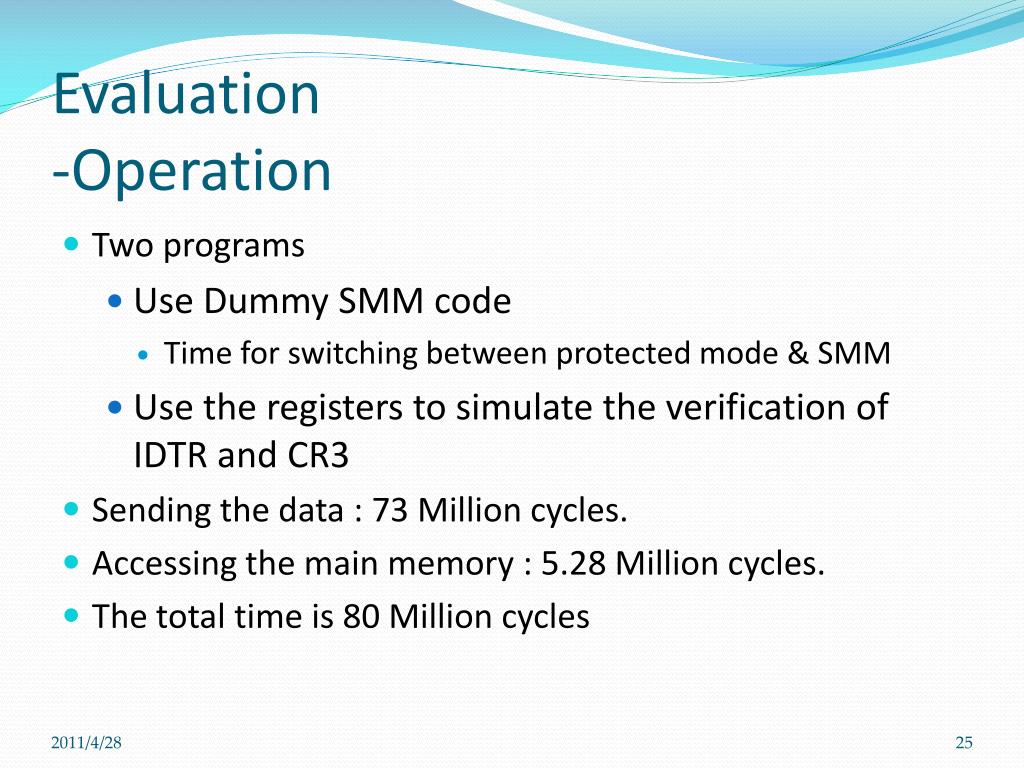 Evaluation
-Operation

Two programs

Use Dummy SMM code

Time for switching between protected mode & SMM

Use the registers to simulate the verification of IDTR and CR3

Sending the data : 73 Million cycles.

Accessing the main memory : 5.28 Million cycles.

The total time is 80 Million cycles

2011/4/28

25